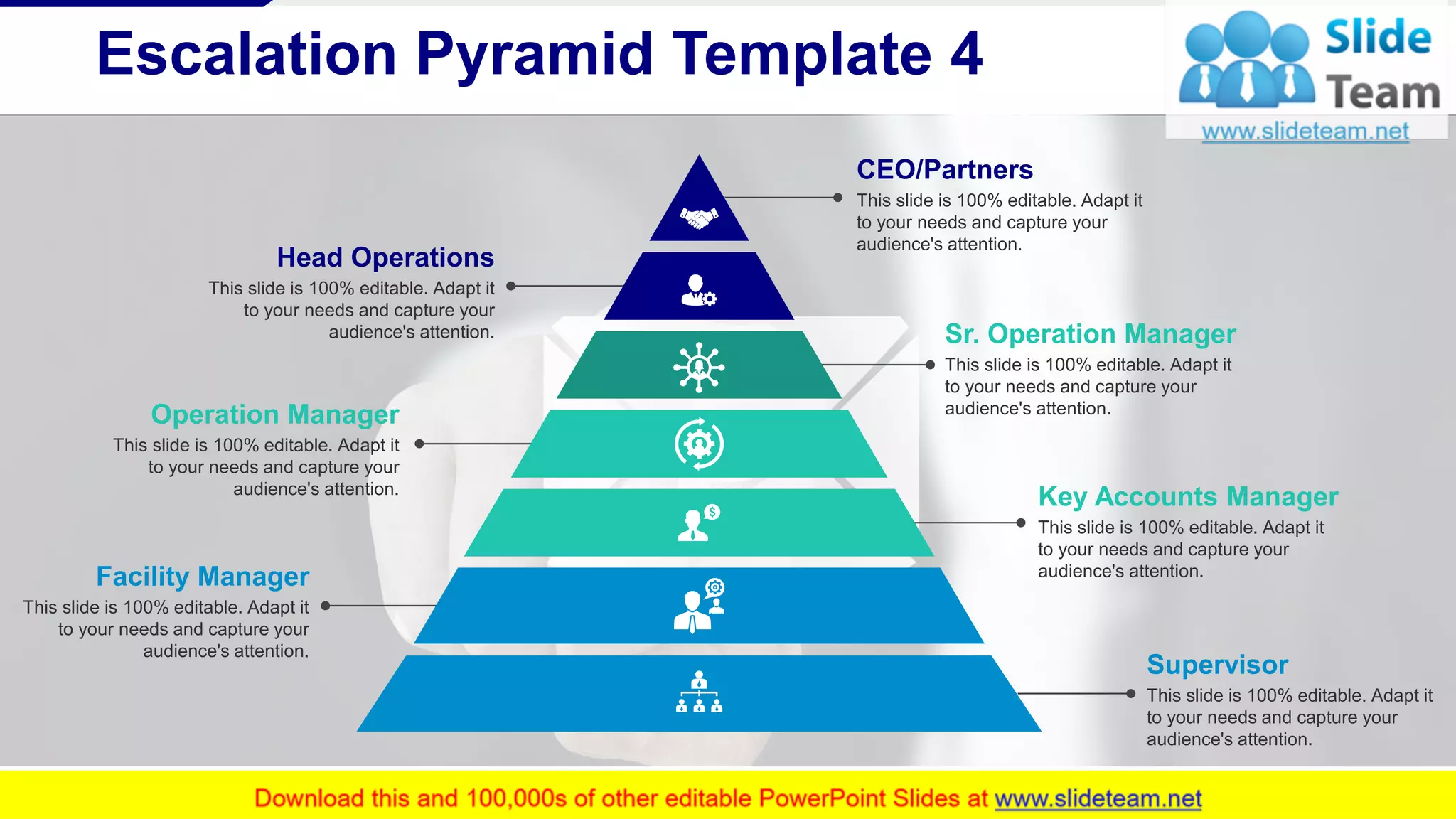 Escalation Pyramid Template 4

Slide Team
www.slideteam.net

CEO/Partners
This slide is 100% editable. Adapt it to your needs and capture your audience's attention.

Head Operations
This slide is 100% editable. Adapt it to your needs and capture your audience's attention.

Sr. Operation Manager
This slide is 100% editable. Adapt it to your needs and capture your audience's attention.

Operation Manager
This slide is 100% editable. Adapt it to your needs and capture your audience's attention.

Key Accounts Manager
This slide is 100% editable. Adapt it to your needs and capture your audience's attention.

Facility Manager
This slide is 100% editable. Adapt it to your needs and capture your audience's attention.

Supervisor
This slide is 100% editable. Adapt it to your needs and capture your audience's attention.

Download this and 100,000s of other editable PowerPoint Slides at www.slideteam.net